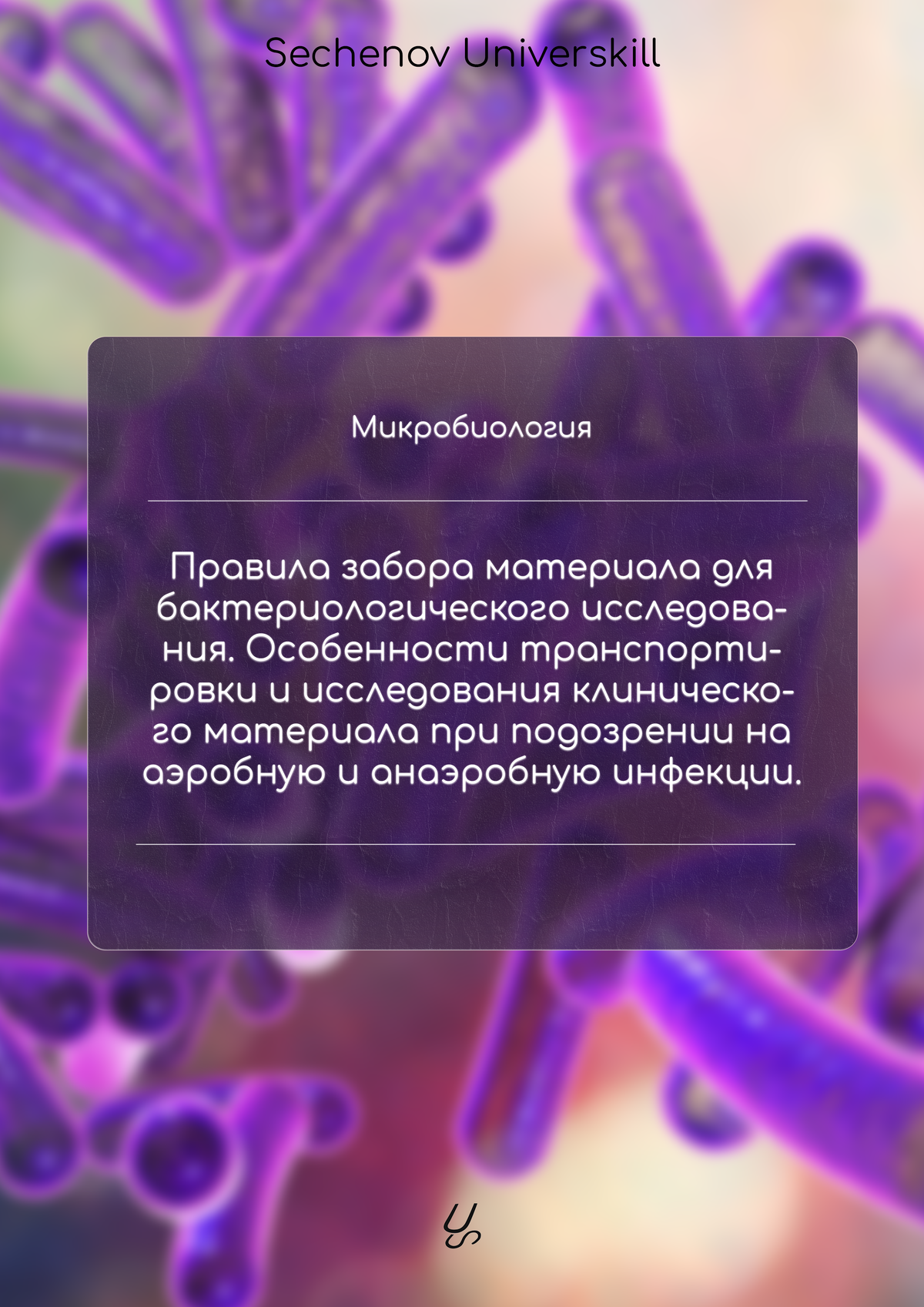 Sechenov Universkill

Микробиология

Правила забора материала для бактериологического исследования. Особенности транспортировки и исследования клинического материала при подозрении на аэробную и анаэробную инфекции.